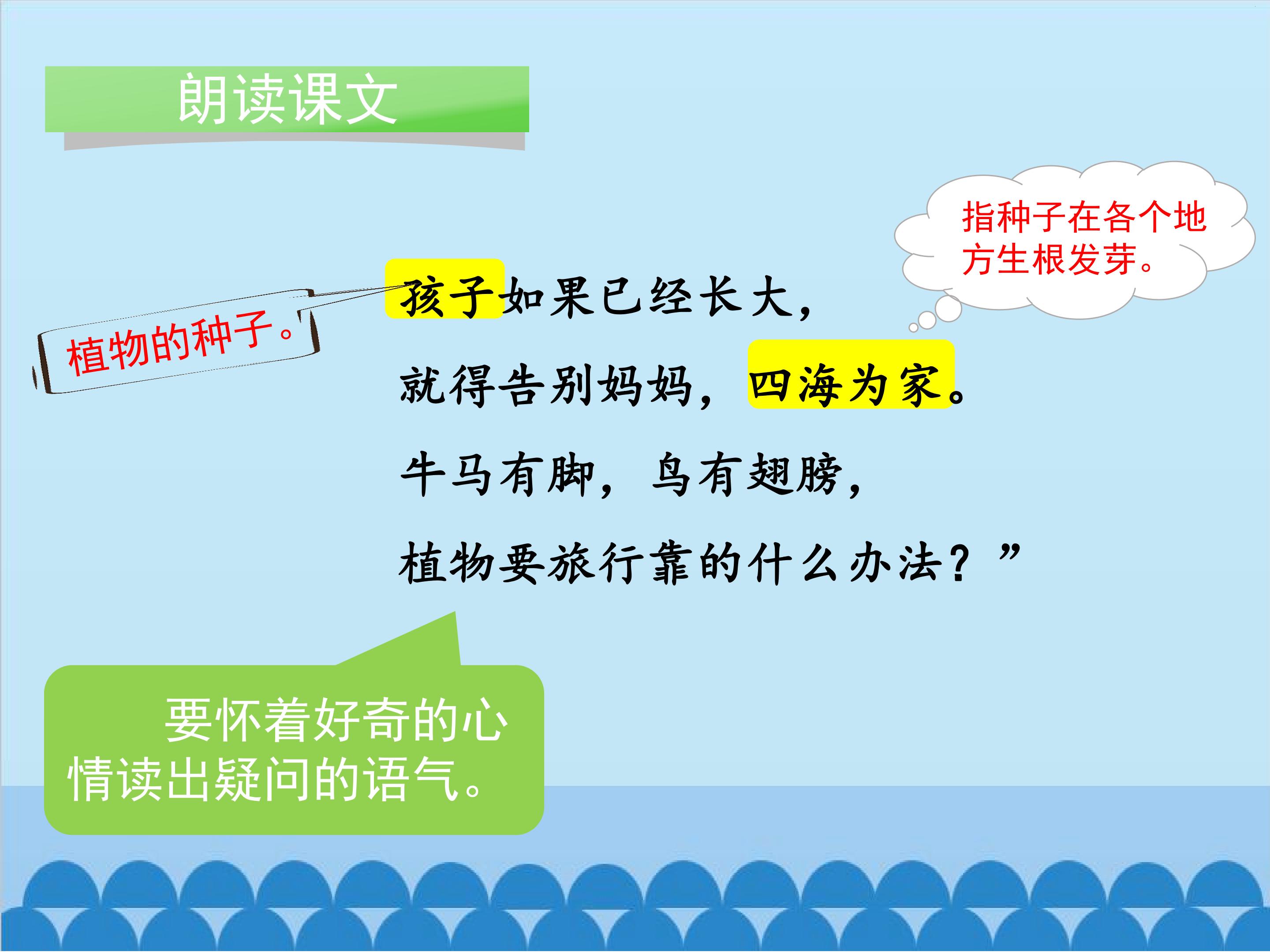 朗读课文

指种子在各个地方生根发芽。

植物的种子。

孩子如果已经长大，
就得告别妈妈，四海为家。
牛马有脚，鸟有翅膀，
植物要旅行靠的什么办法？”

要怀着好奇的心情读出疑问的语气。